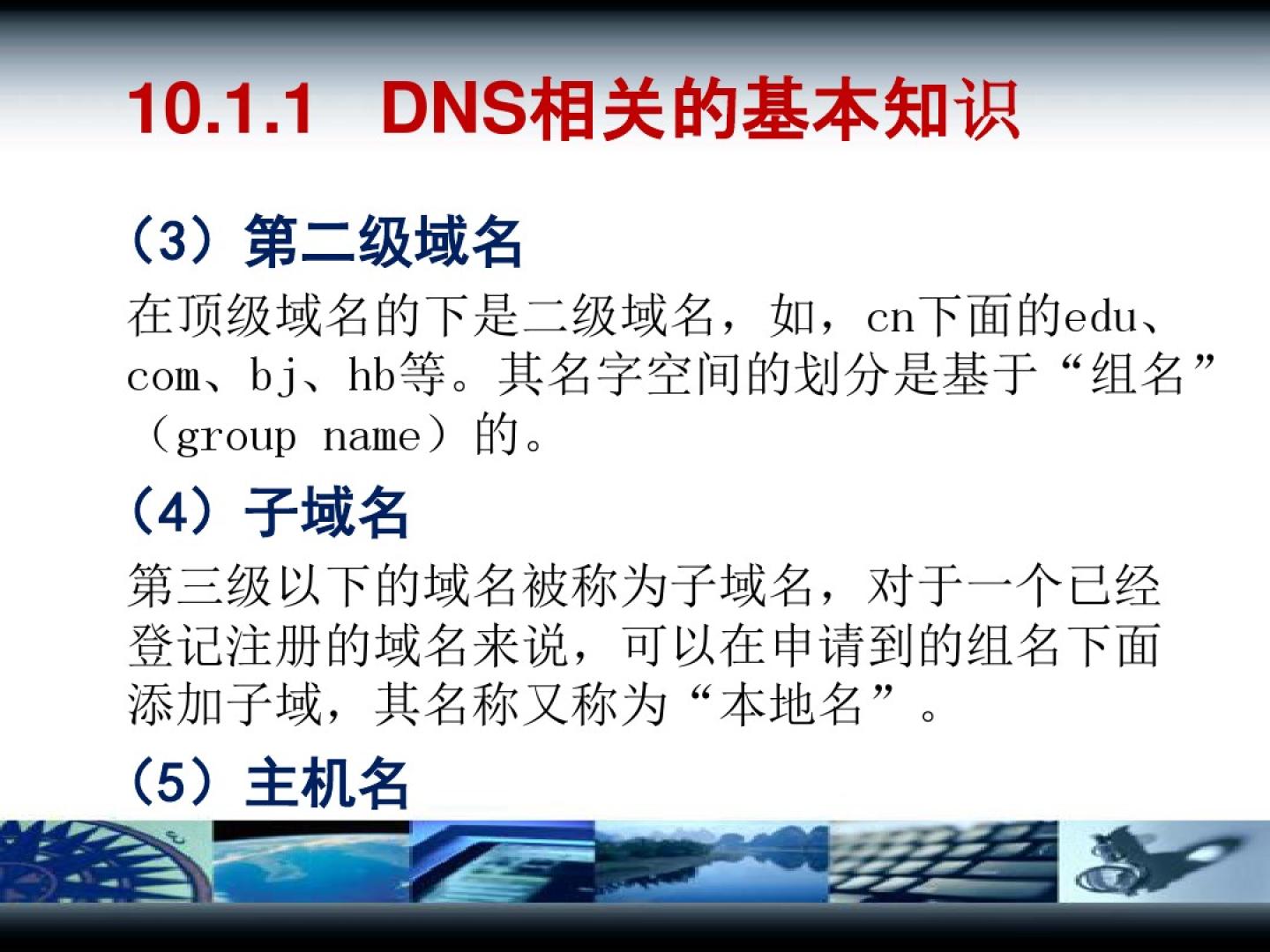 10.1.1 DNS相关的基本知识

（3）第二级域名

在顶级域名的下是二级域名，如，cn下面的edu、com、bj、hb等。其名字空间的划分是基于“组名”（group name）的。

（4）子域名

第三级以下的域名被称为子域名，对于一个已经登记注册的域名来说，可以在申请到的组名下面添加子域，其名称又称为“本地名”。

（5）主机名